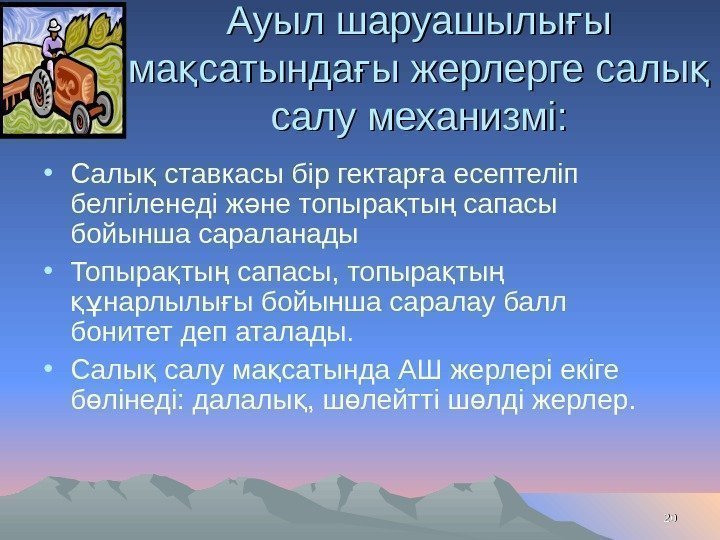 Ауыл шаруашылығы мақсатындағы жерлерге салық салу механизмі:

• Салық ставкасы бір гектарға есептеліп белгіленеді және топырақтың сапасы бойынша сараланады

• Топырақтың сапасы, топырақтың құнарлылығы бойынша саралау балл бонитет деп аталады.

• Салық салу мақсатында АШ жерлері екіге бөлінеді: далалық, шөлейтті шөлді жерлер.

20